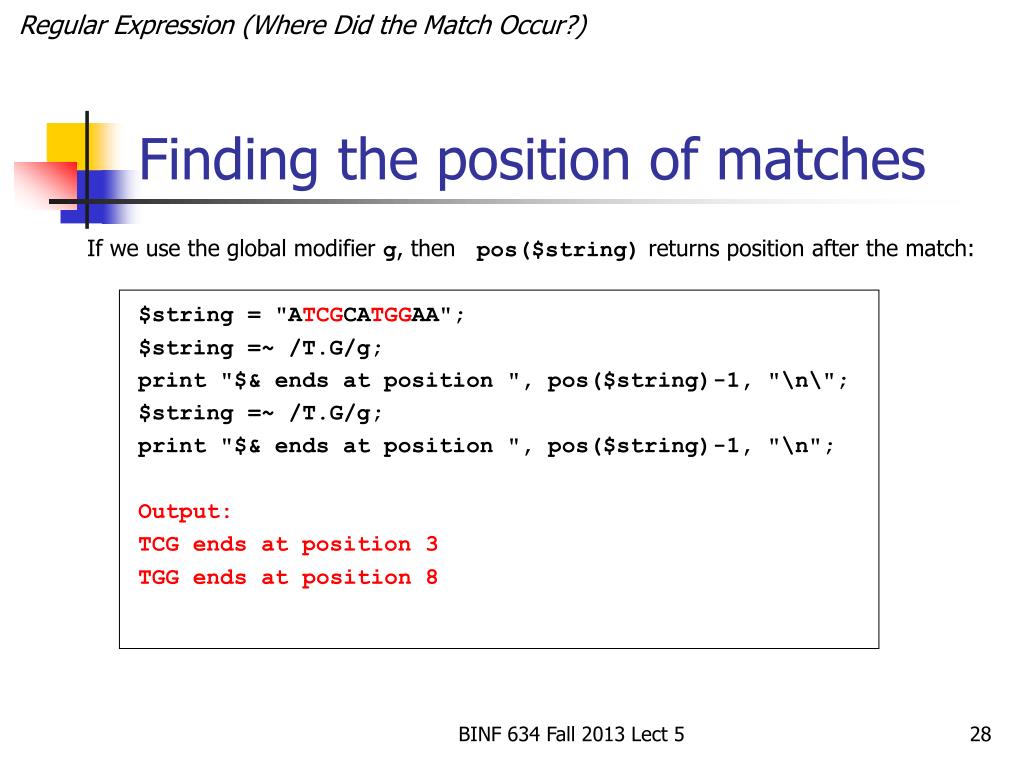 Regular Expression (Where Did the Match Occur?)

Finding the position of matches

If we use the global modifier g, then pos($string) returns position after the match:

$string = "ATCGCATGGAA";
$string =~ /T.G/g;
print "$& ends at position ", pos($string)-1, "\n\";
$string =~ /T.G/g;
print "$& ends at position ", pos($string)-1, "\n";

Output:
TCG ends at position 3
TGG ends at position 8

BINF 634 Fall 2013 Lect 5

28